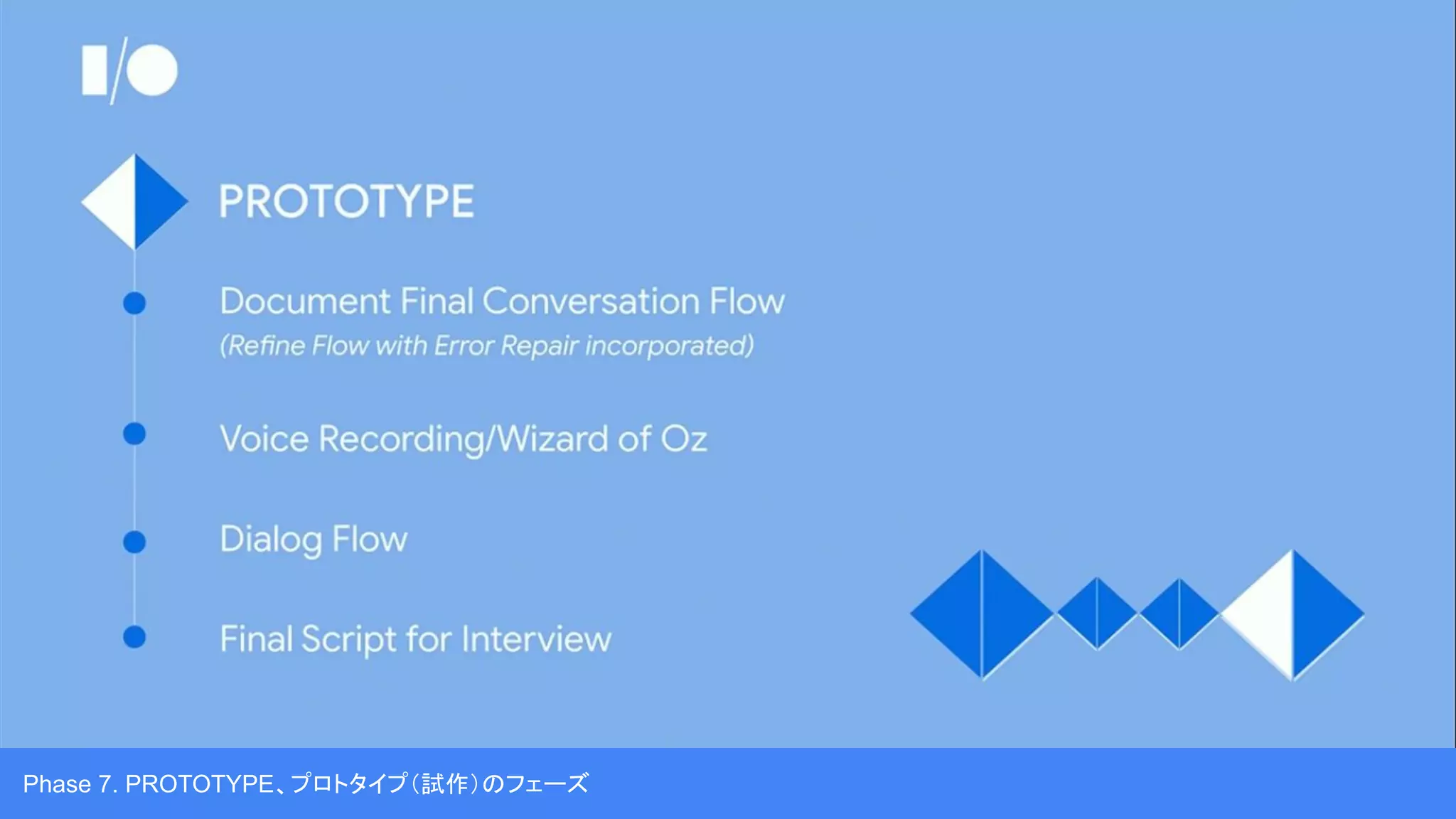 I/O

PROTOTYPE

Document Final Conversation Flow
(Refine Flow with Error Repair incorporated)

Voice Recording/Wizard of Oz

Dialog Flow

Final Script for Interview

Phase 7. PROTOTYPE、プロトタイプ（試作）のフェーズ